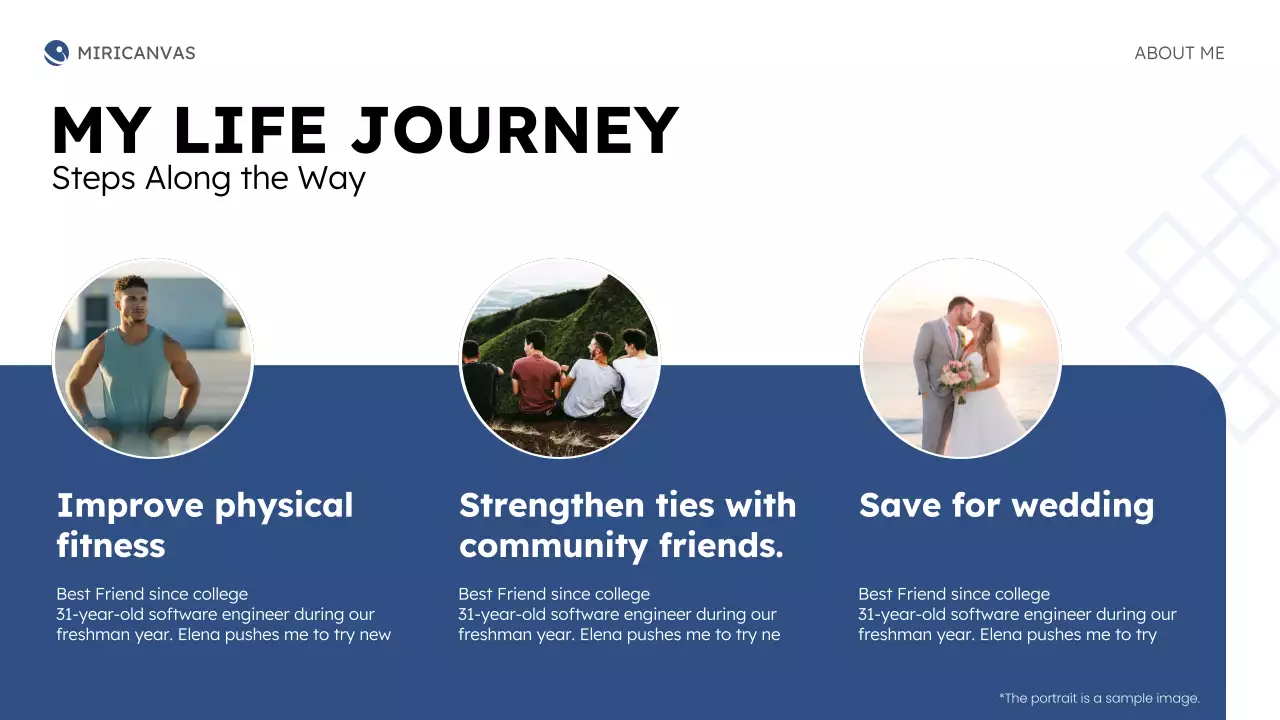 MIRICANVAS

ABOUT ME

MY LIFE JOURNEY
Steps Along the Way

Improve physical fitness

Best Friend since college
31-year-old software engineer during our freshman year. Elena pushes me to try new

Strengthen ties with community friends.

Best Friend since college
31-year-old software engineer during our freshman year. Elena pushes me to try ne

Save for wedding

Best Friend since college
31-year-old software engineer during our freshman year. Elena pushes me to try

*The portrait is a sample image.